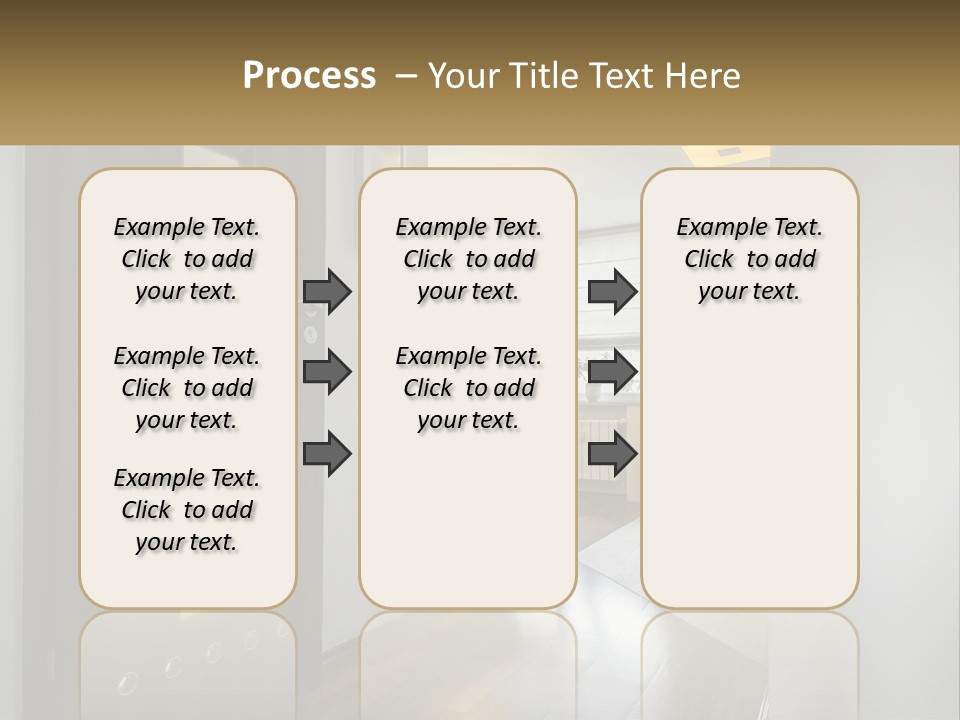 Process – Your Title Text Here

Example Text. Click to add your text.

Example Text. Click to add your text.

Example Text. Click to add your text.

Example Text. Click to add your text.

Example Text. Click to add your text.

Example Text. Click to add your text.